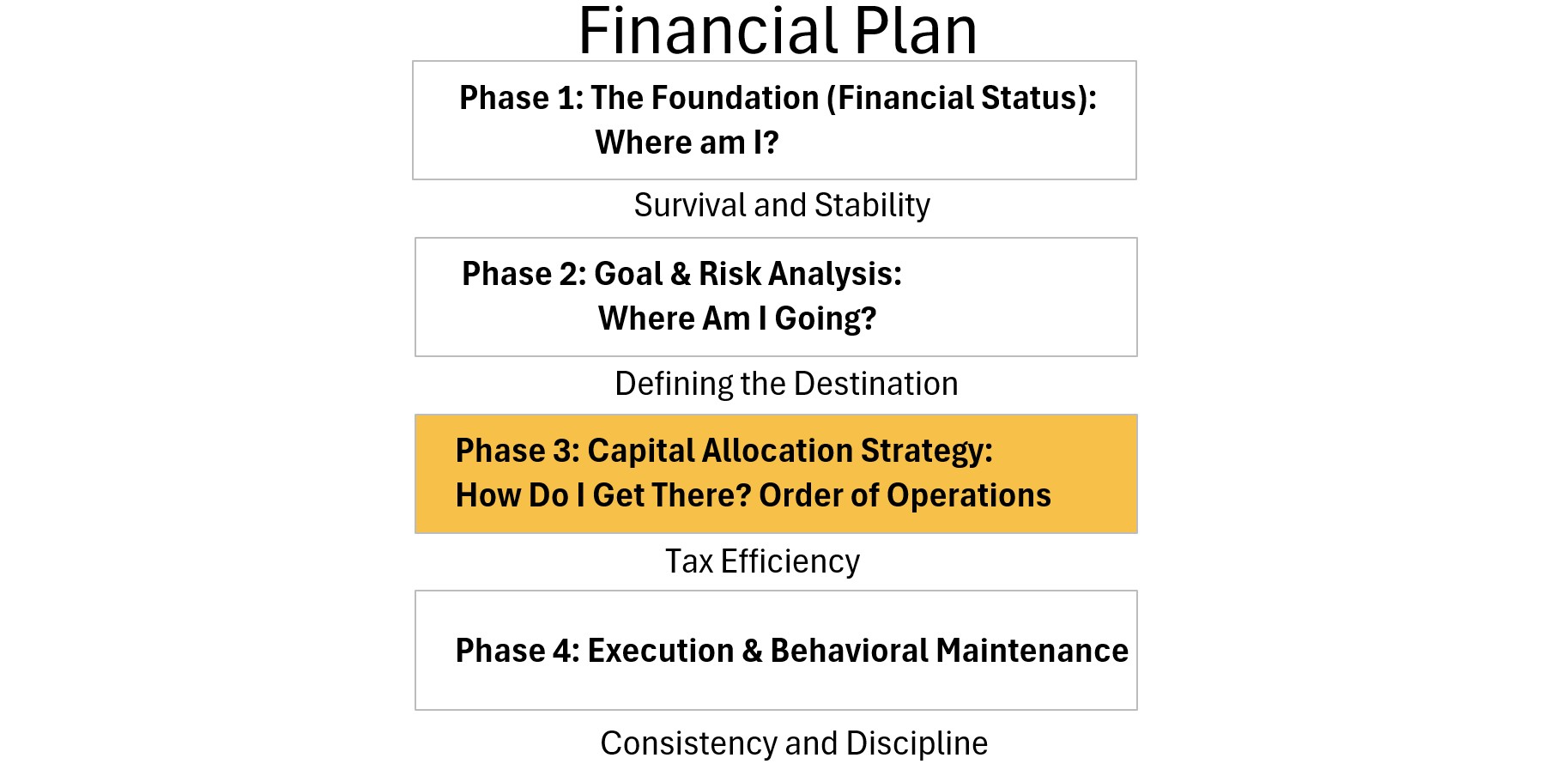 Financial Plan

Phase 1: The Foundation (Financial Status):
Where am I?

Survival and Stability

Phase 2: Goal & Risk Analysis:
Where Am I Going?

Defining the Destination

Phase 3: Capital Allocation Strategy:
How Do I Get There? Order of Operations

Tax Efficiency

Phase 4: Execution & Behavioral Maintenance

Consistency and Discipline